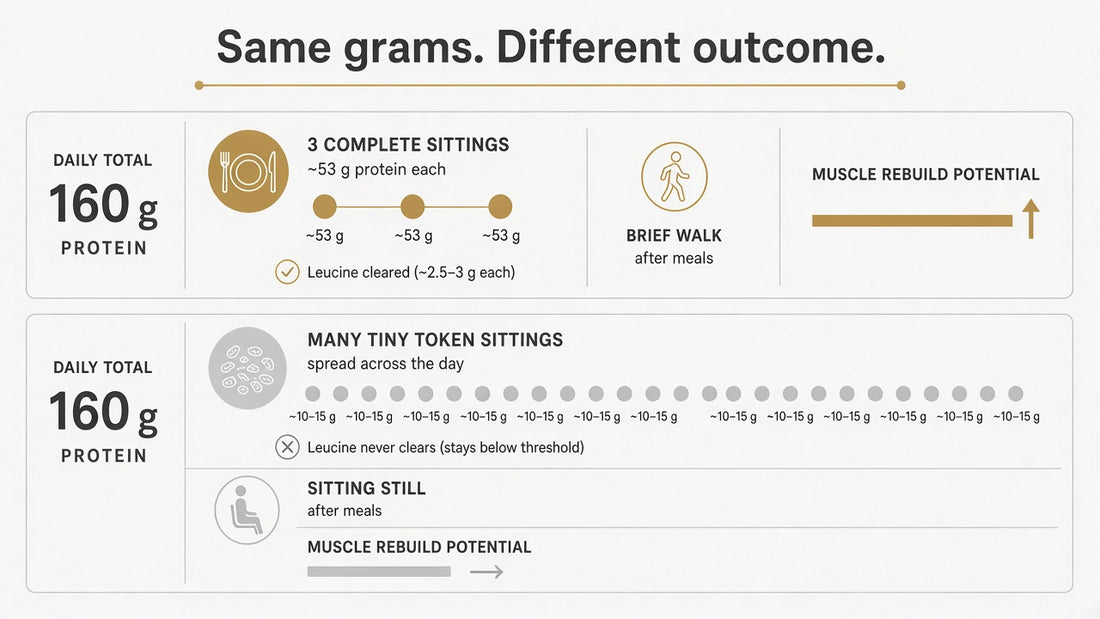 Same grams. Different outcome.

DAILY TOTAL
160 g
PROTEIN

3 COMPLETE SITTINGS
~53 g protein each

~53 g ~53 g ~53 g

Leucine cleared (~2.5–3 g each)

BRIEF WALK
after meals

MUSCLE REBUILD POTENTIAL

DAILY TOTAL
160 g
PROTEIN

MANY TINY TOKEN SITTINGS
spread across the day

~10–15 g ~10–15 g ~10–15 g ~10–15 g ~10–15 g ~10–15 g ~10–15 g ~10–15 g ~10–15 g ~10–15 g ~10–15 g ~10–15 g ~10–15 g

Leucine never clears (stays below threshold)

SITTING STILL
after meals

MUSCLE REBUILD POTENTIAL